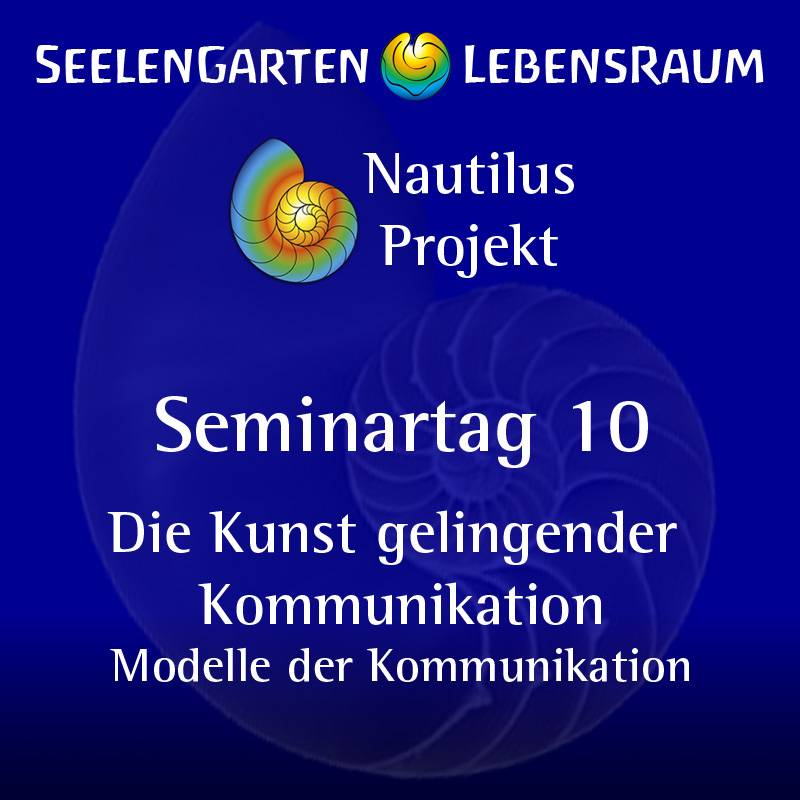 SEELENGARTEN LEBENSRAUM

Nautilus Projekt

Seminartag 10

Die Kunst gelingender Kommunikation

Modelle der Kommunikation